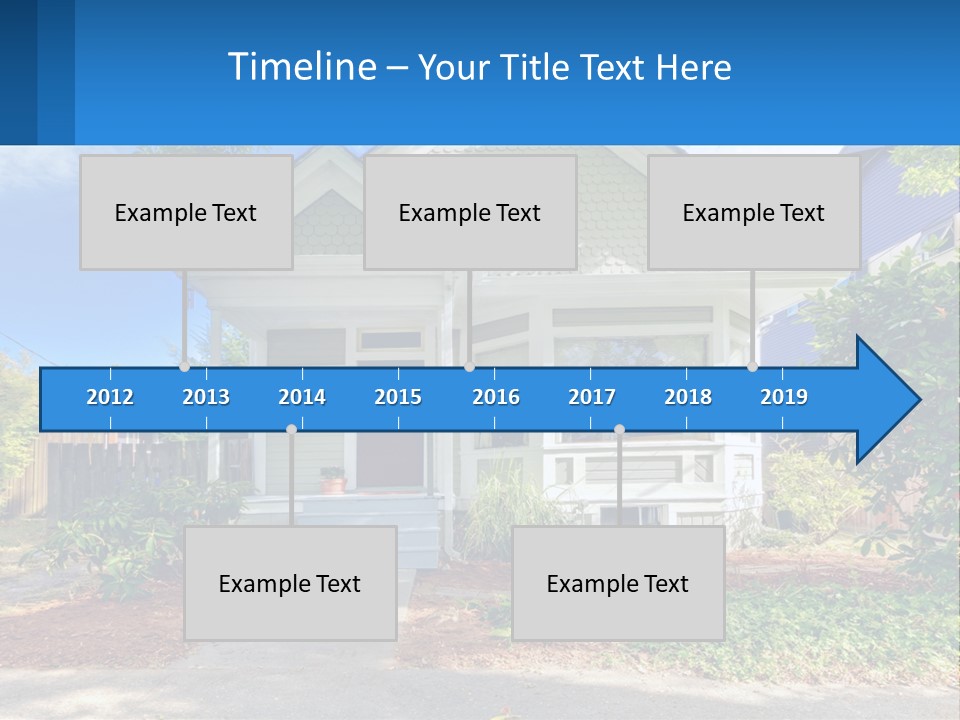 Timeline – Your Title Text Here

Example Text

Example Text

Example Text

2012 2013 2014 2015 2016 2017 2018 2019

Example Text

Example Text